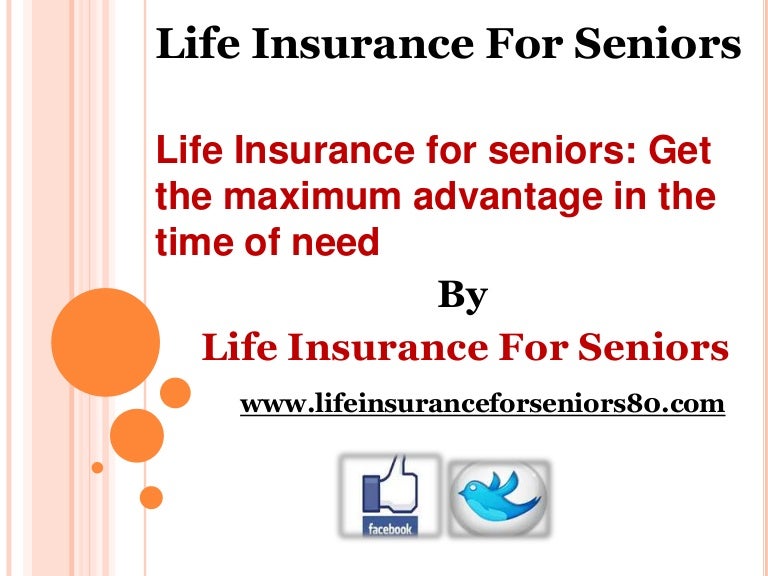 Life Insurance For Seniors

Life Insurance for seniors: Get the maximum advantage in the time of need

By

Life Insurance For Seniors

www.lifeinsuranceforseniors80.com

facebook